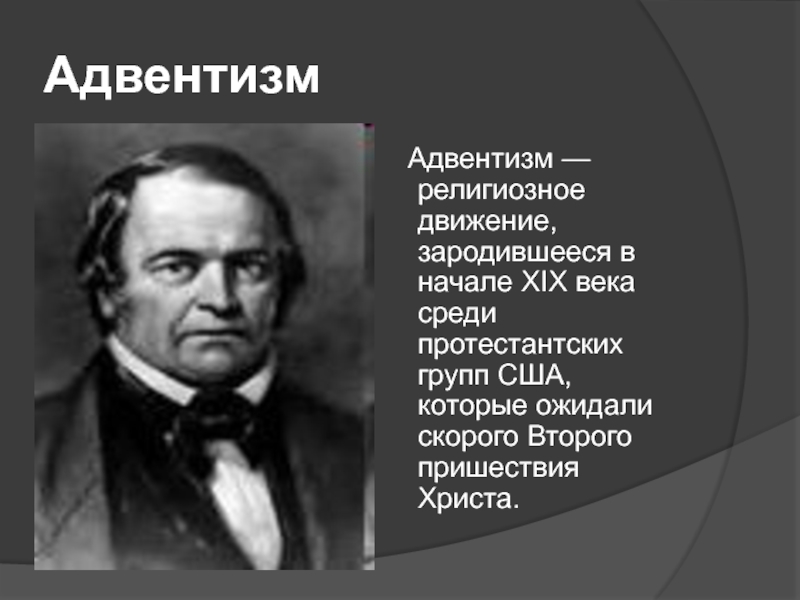 Адвентизм

Адвентизм — религиозное движение, зародившееся в начале XIX века среди протестантских групп США, которые ожидали скорого Второго пришествия Христа.